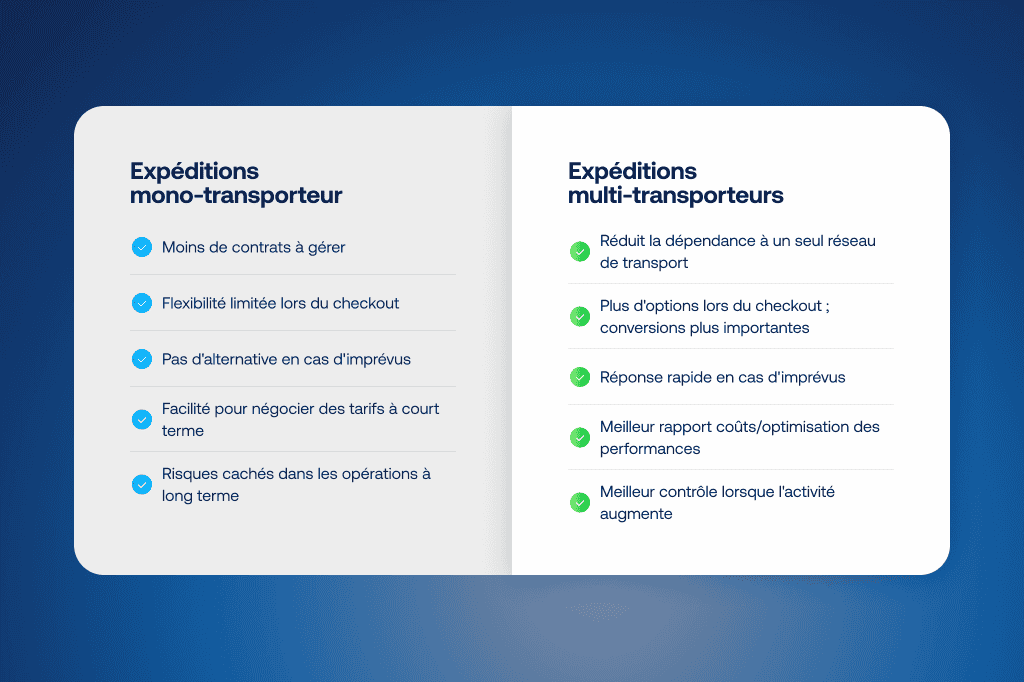 Expéditions
mono-transporteur

Moins de contrats à gérer

Flexibilité limitée lors du checkout

Pas d'alternative en cas d'imprévus

Facilité pour négocier des tarifs à court terme

Risques cachés dans les opérations à long terme

Expéditions
multi-transporteurs

Réduit la dépendance à un seul réseau de transport

Plus d'options lors du checkout ; conversions plus importantes

Réponse rapide en cas d'imprévus

Meilleur rapport coûts/optimisation des performances

Meilleur contrôle lorsque l'activité augmente